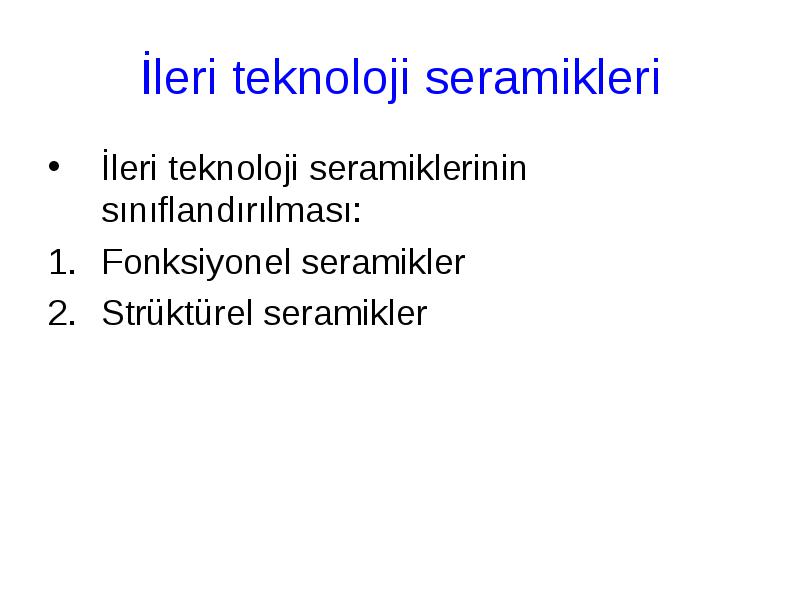 İleri teknoloji seramikleri

• İleri teknoloji seramiklerinin sınıflandırılması:

1. Fonksiyonel seramikler
2. Strüktürel seramikler